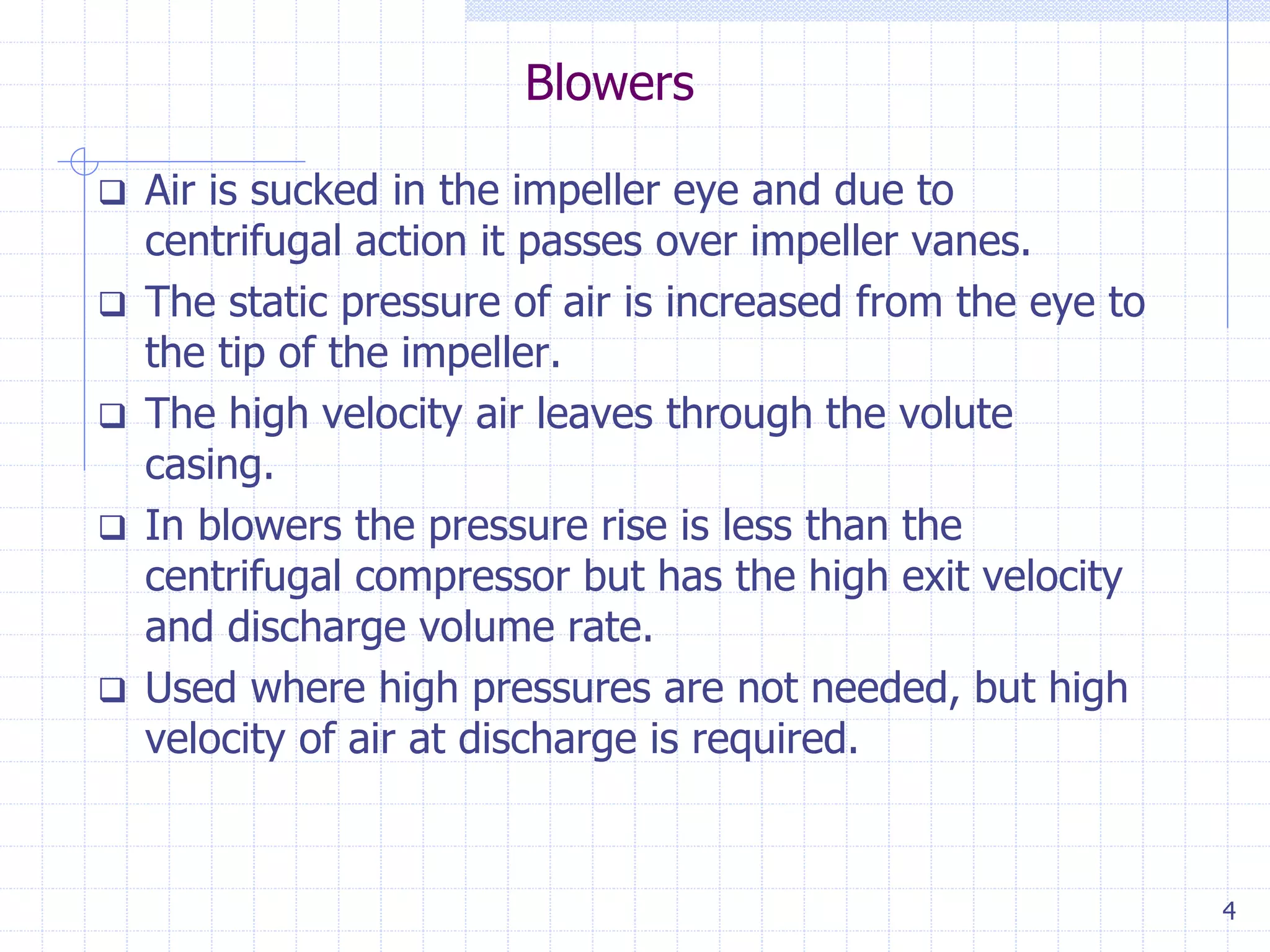 Blowers

❑ Air is sucked in the impeller eye and due to centrifugal action it passes over impeller vanes.

❑ The static pressure of air is increased from the eye to the tip of the impeller.

❑ The high velocity air leaves through the volute casing.

❑ In blowers the pressure rise is less than the centrifugal compressor but has the high exit velocity and discharge volume rate.

❑ Used where high pressures are not needed, but high velocity of air at discharge is required.

4